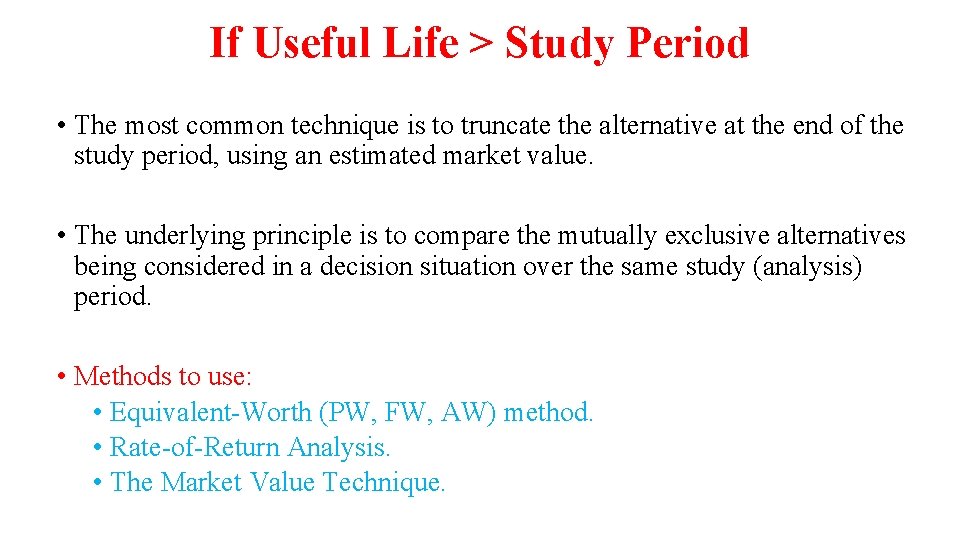 If Useful Life > Study Period

• The most common technique is to truncate the alternative at the end of the study period, using an estimated market value.

• The underlying principle is to compare the mutually exclusive alternatives being considered in a decision situation over the same study (analysis) period.

• Methods to use:
  • Equivalent-Worth (PW, FW, AW) method.
  • Rate-of-Return Analysis.
  • The Market Value Technique.